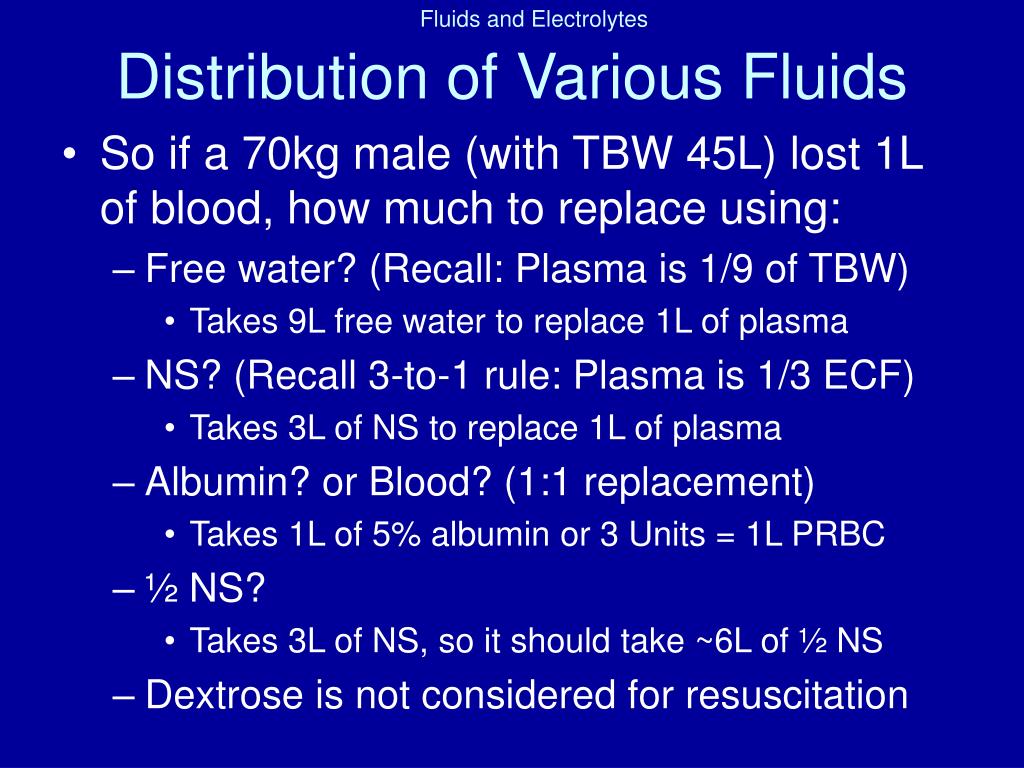 Fluids and Electrolytes

Distribution of Various Fluids

• So if a 70kg male (with TBW 45L) lost 1L of blood, how much to replace using:
– Free water? (Recall: Plasma is 1/9 of TBW)
• Takes 9L free water to replace 1L of plasma
– NS? (Recall 3-to-1 rule: Plasma is 1/3 ECF)
• Takes 3L of NS to replace 1L of plasma
– Albumin? or Blood? (1:1 replacement)
• Takes 1L of 5% albumin or 3 Units = 1L PRBC
– ½ NS?
• Takes 3L of NS, so it should take ~6L of ½ NS
– Dextrose is not considered for resuscitation